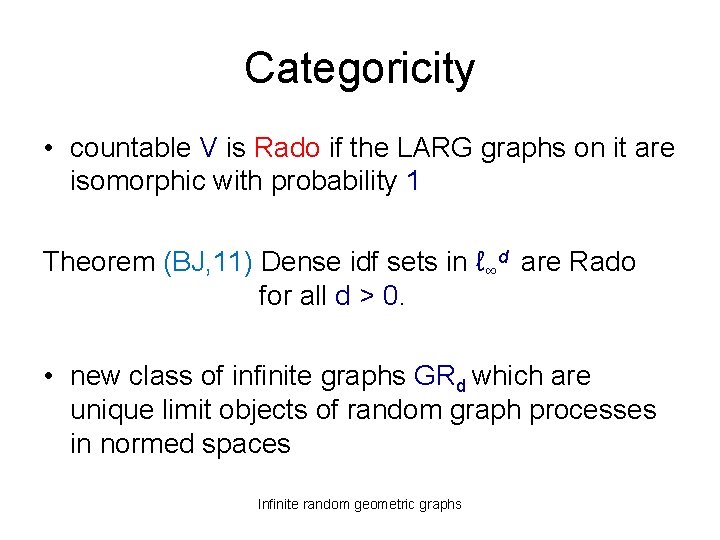 Categoricity

• countable V is Rado if the LARG graphs on it are isomorphic with probability 1

Theorem (BJ,11) Dense idf sets in $\ell_\infty^d$ are Rado for all d > 0.

• new class of infinite graphs $GR_d$ which are unique limit objects of random graph processes in normed spaces

Infinite random geometric graphs